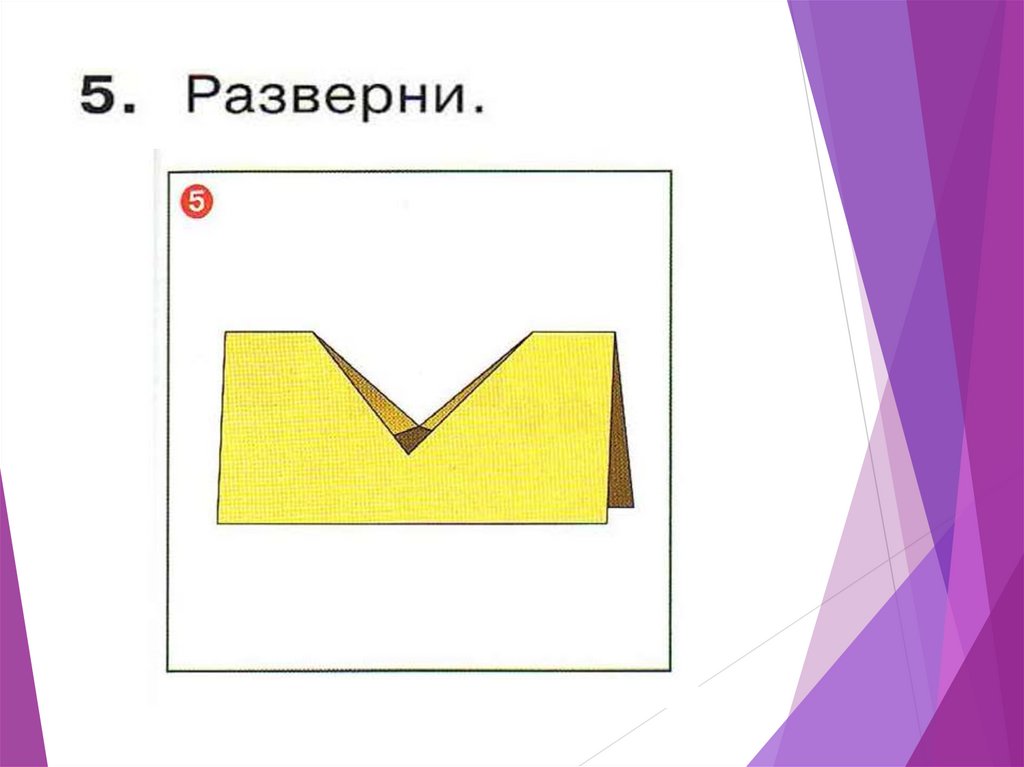 5. Разверни.

5